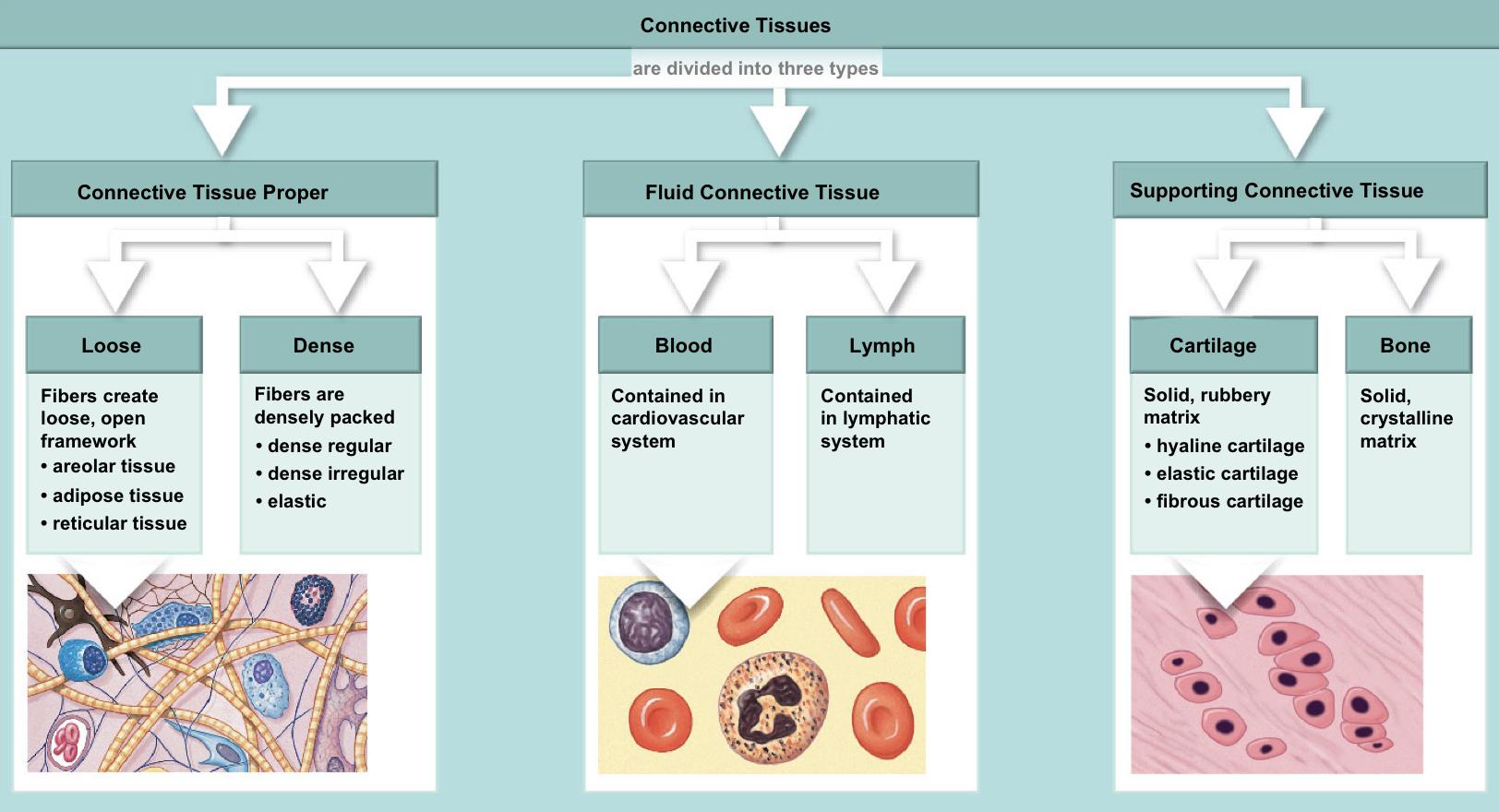 Connective Tissues

are divided into three types

Connective Tissue Proper

Loose

Fibers create loose, open framework
• areolar tissue
• adipose tissue
• reticular tissue

Dense

Fibers are densely packed
• dense regular
• dense irregular
• elastic

Fluid Connective Tissue

Blood

Contained in cardiovascular system

Lymph

Contained in lymphatic system

Supporting Connective Tissue

Cartilage

Solid, rubbery matrix
• hyaline cartilage
• elastic cartilage
• fibrous cartilage

Bone

Solid, crystalline matrix